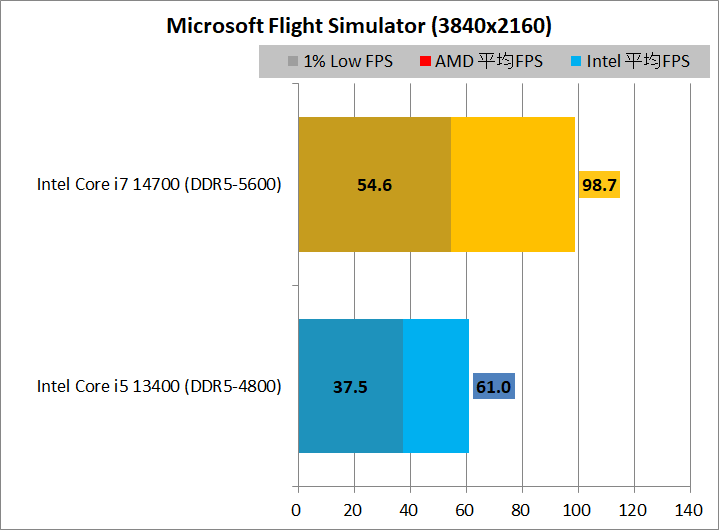 Microsoft Flight Simulator (3840x2160)

1% Low FPS
AMD 平均FPS
Intel 平均FPS

Intel Core i7 14700 (DDR5-5600)
54.6
98.7

Intel Core i5 13400 (DDR5-4800)
37.5
61.0

0
20
40
60
80
100
120
140